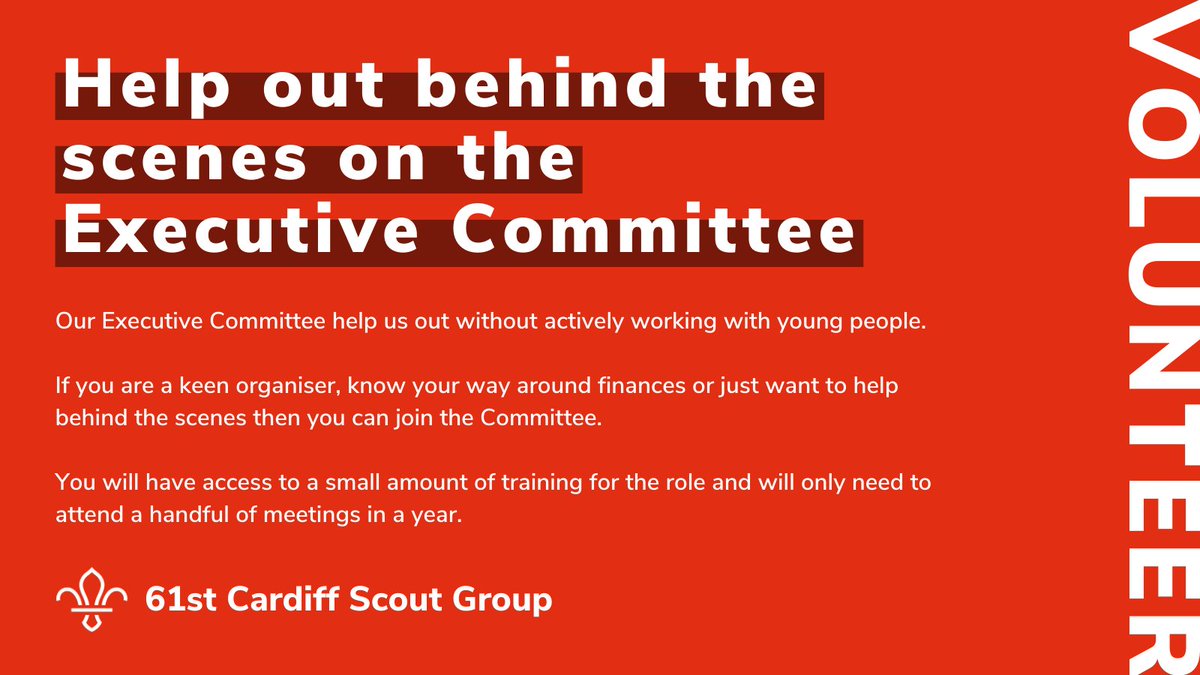 Help out behind the scenes on the Executive Committee

Our Executive Committee help us out without actively working with young people.

If you are a keen organiser, know your way around finances or just want to help behind the scenes then you can join the Committee.

You will have access to a small amount of training for the role and will only need to attend a handful of meetings in a year.

61st Cardiff Scout Group

VOLUNTEER